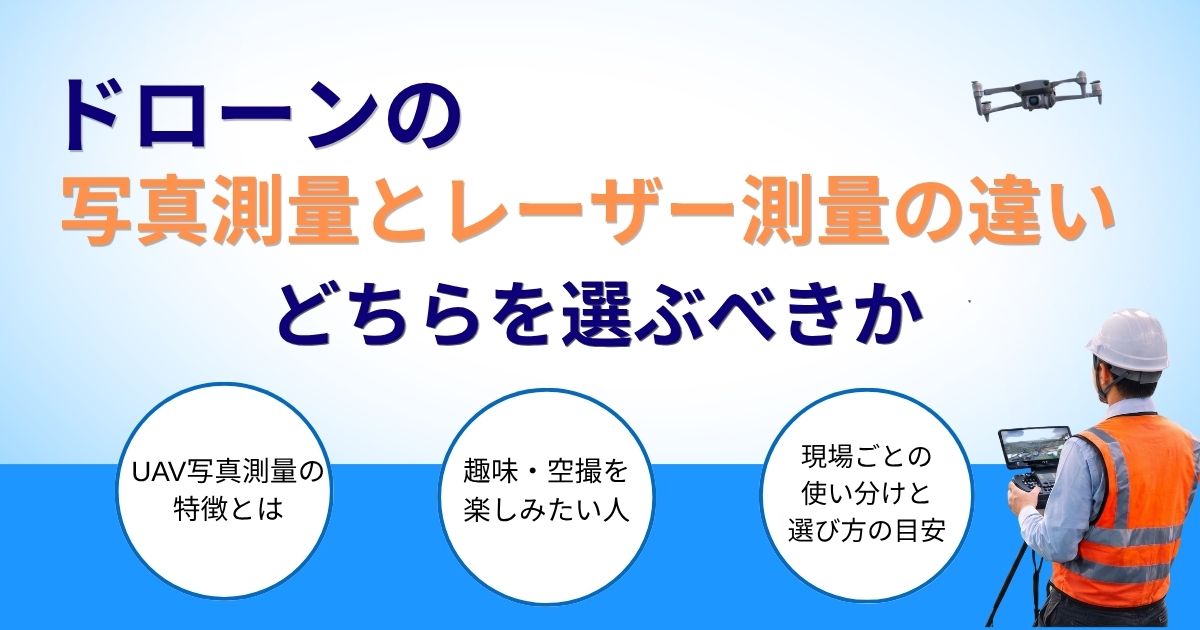 ドローンの
写真測量とレーザー測量の違い
どちらを選ぶべきか

UAV写真測量の特徴とは

趣味・空撮を楽しみたい人

現場ごとの使い分けと選び方の目安